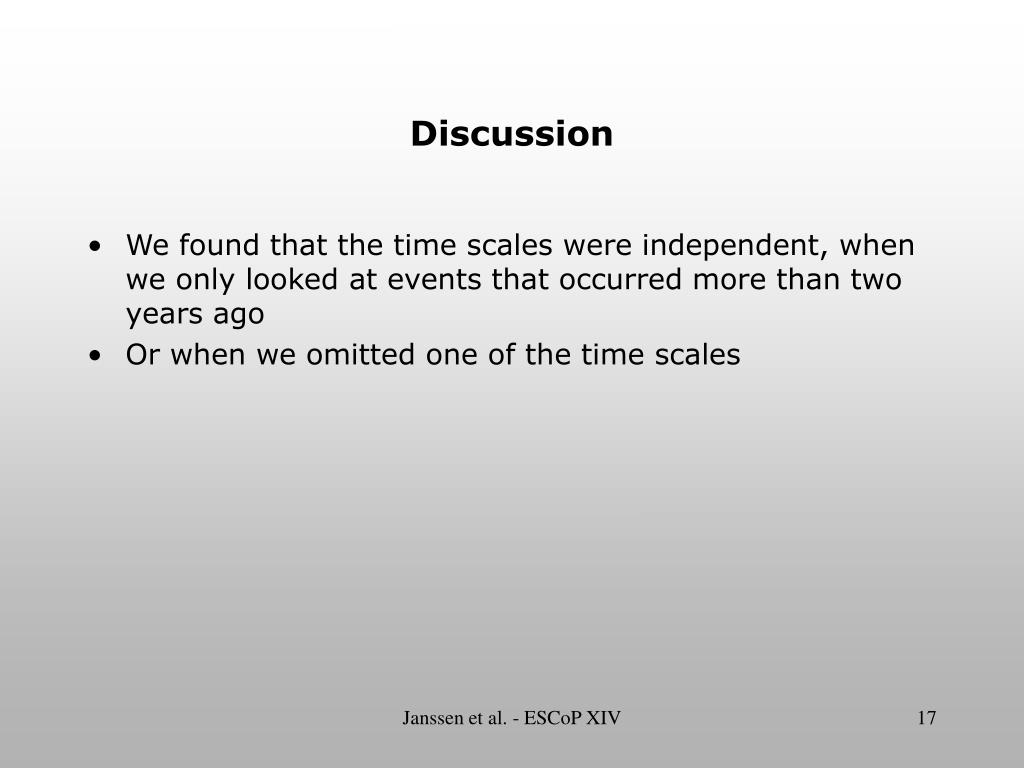 Discussion

• We found that the time scales were independent, when we only looked at events that occurred more than two years ago
• Or when we omitted one of the time scales

Janssen et al. - ESCoP XIV

17